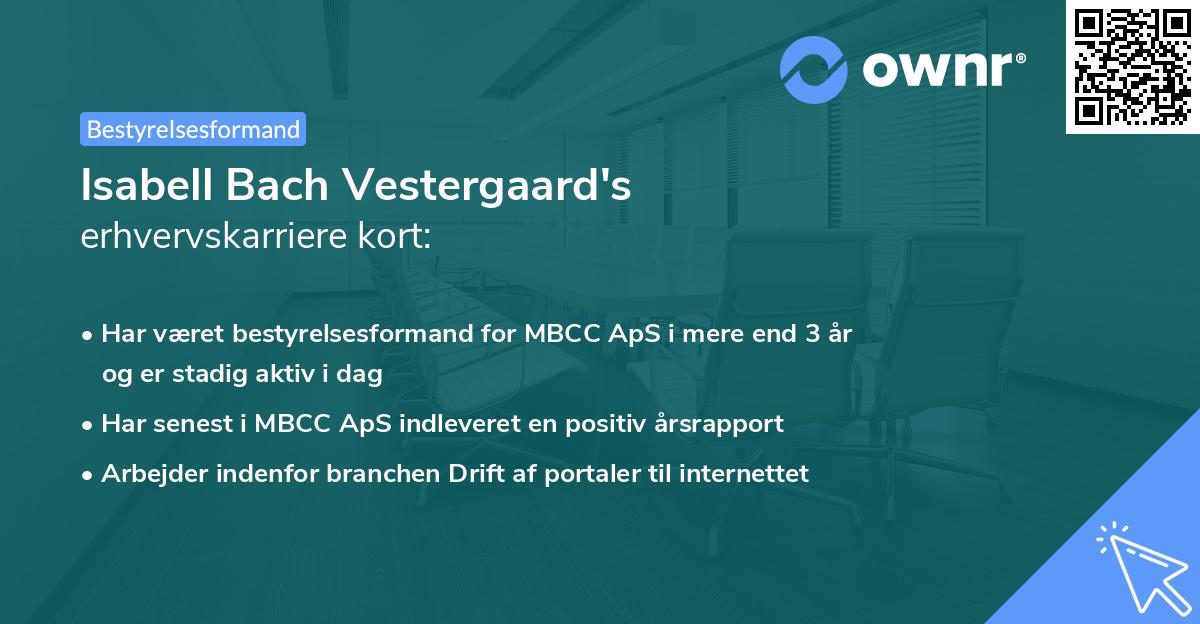 ownr®

Bestyrelsesformand

Isabell Bach Vestergaard's erhvervskarriere kort:

• Har været bestyrelsesformand for MBCC ApS i mere end 3 år og er stadig aktiv i dag

• Har senest i MBCC ApS indleveret en positiv årsrapport

• Arbejder indenfor branchen Drift af portaler til internettet